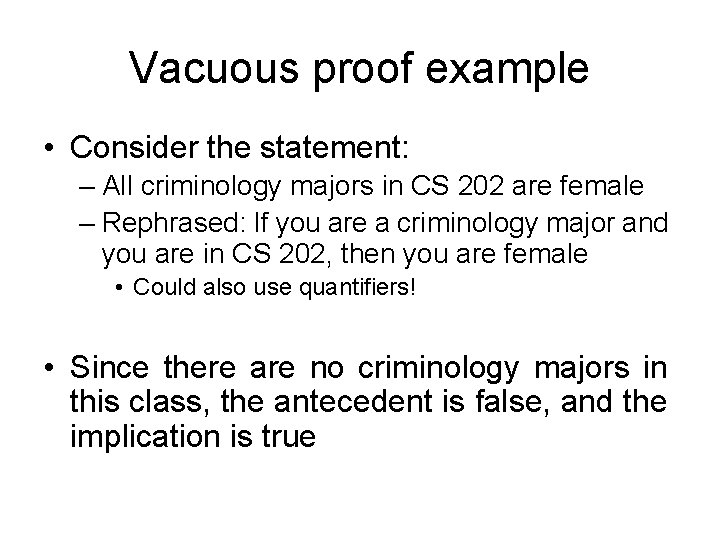 Vacuous proof example

• Consider the statement:
– All criminology majors in CS 202 are female
– Rephrased: If you are a criminology major and you are in CS 202, then you are female
• Could also use quantifiers!

• Since there are no criminology majors in this class, the antecedent is false, and the implication is true